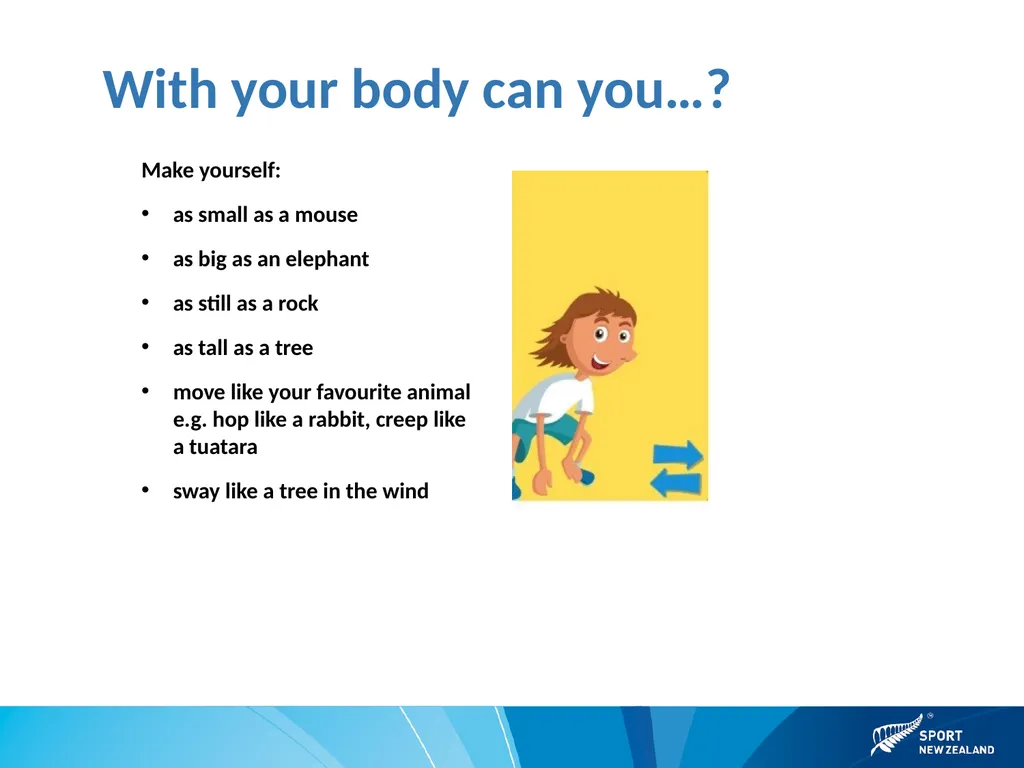 With your body can you…?

Make yourself:

• as small as a mouse

• as big as an elephant

• as still as a rock

• as tall as a tree

• move like your favourite animal e.g. hop like a rabbit, creep like a tuatara

• sway like a tree in the wind

SPORT NEW ZEALAND